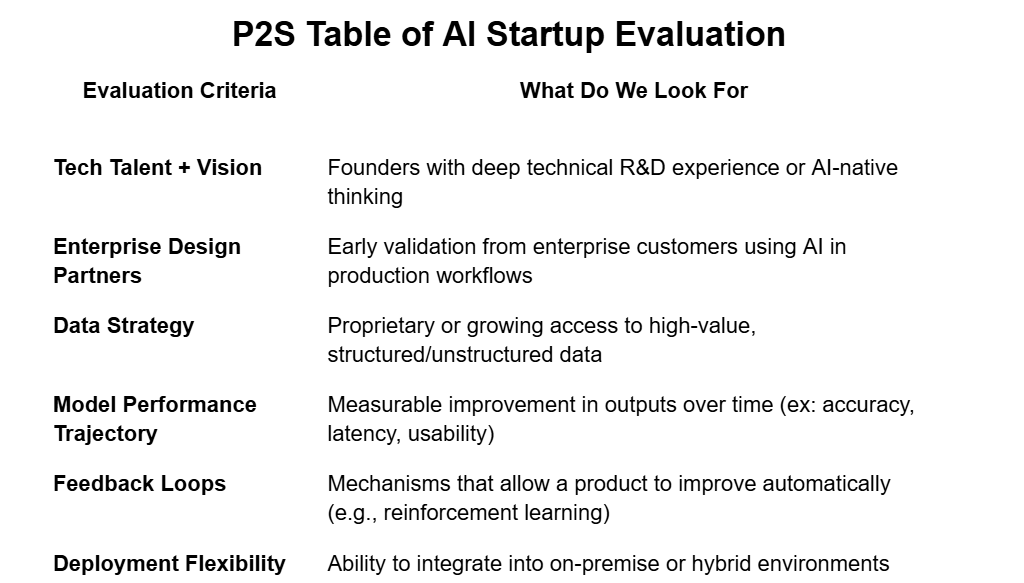 P2S Table of AI Startup Evaluation

| Evaluation Criteria | What Do We Look For |
|---|---|
| Tech Talent + Vision | Founders with deep technical R&D experience or AI-native thinking |
| Enterprise Design Partners | Early validation from enterprise customers using AI in production workflows |
| Data Strategy | Proprietary or growing access to high-value, structured/unstructured data |
| Model Performance Trajectory | Measurable improvement in outputs over time (ex: accuracy, latency, usability) |
| Feedback Loops | Mechanisms that allow a product to improve automatically (e.g., reinforcement learning) |
| Deployment Flexibility | Ability to integrate into on-premise or hybrid environments |